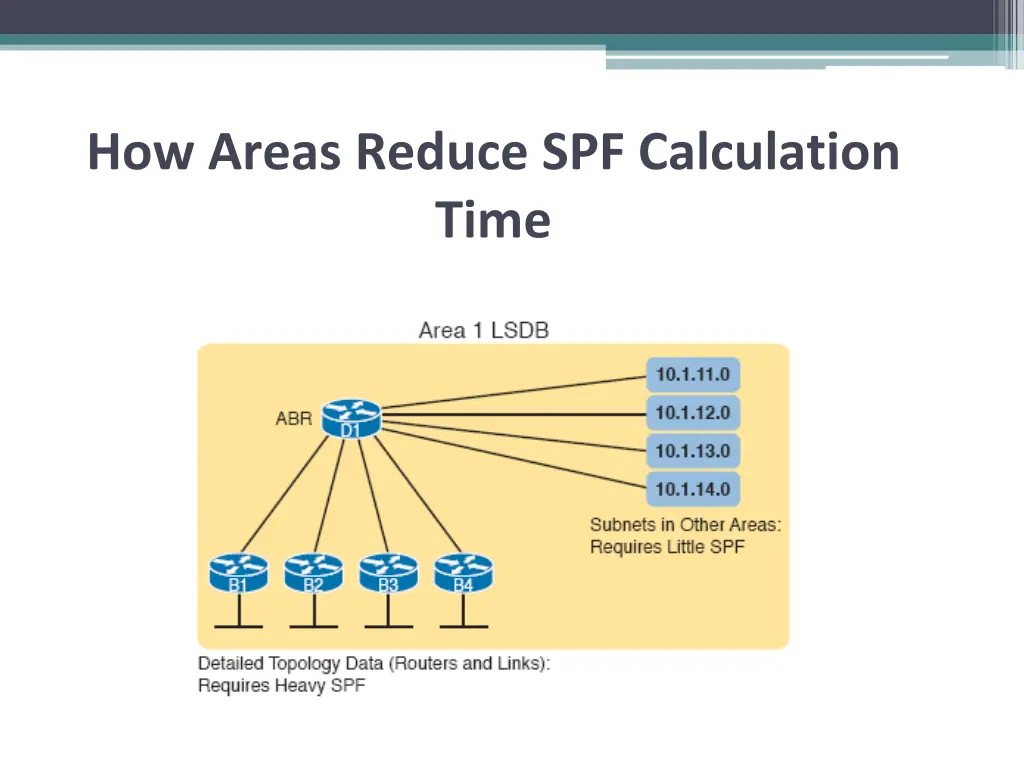 How Areas Reduce SPF Calculation Time

Area 1 LSDB

ABR

D1

10.1.11.0

10.1.12.0

10.1.13.0

10.1.14.0

Subnets in Other Areas: Requires Little SPF

B1

B2

B3

B4

Detailed Topology Data (Routers and Links): Requires Heavy SPF